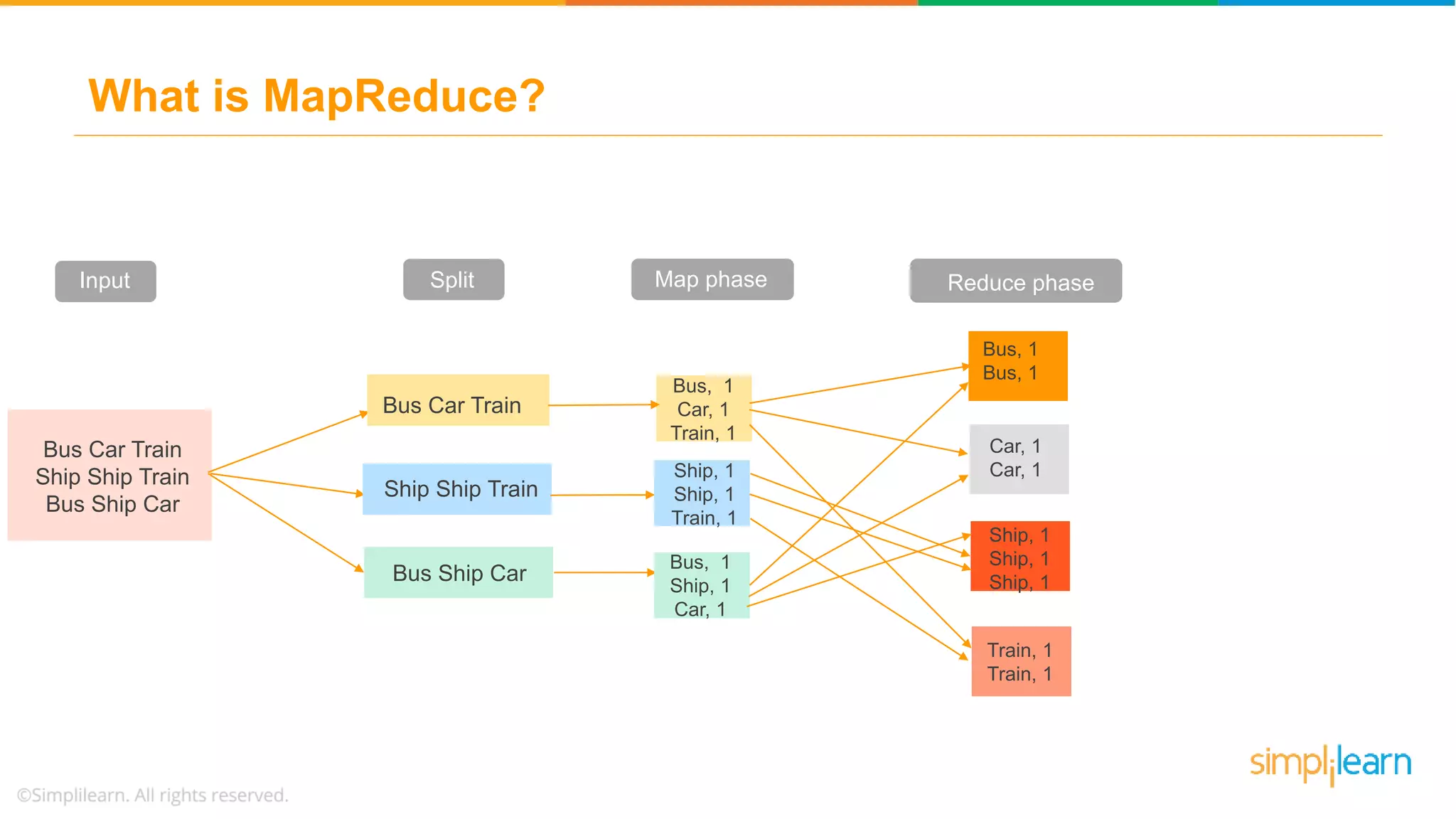 What is MapReduce?

Input

Split

Map phase

Reduce phase

Bus Car Train
Ship Ship Train
Bus Ship Car

Bus Car Train

Ship Ship Train

Bus Ship Car

Bus, 1
Car, 1
Train, 1

Ship, 1
Ship, 1
Train, 1

Bus, 1
Ship, 1
Car, 1

Bus, 1
Bus, 1

Car, 1
Car, 1

Ship, 1
Ship, 1
Ship, 1

Train, 1
Train, 1

simplilearn

©Simplilearn. All rights reserved.